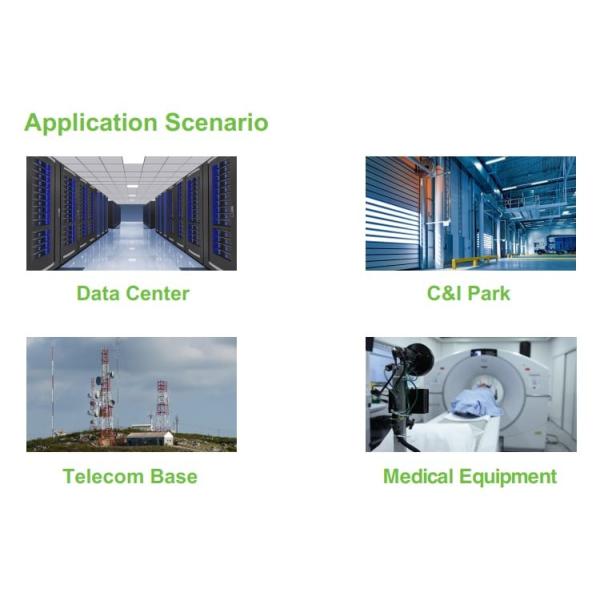 Application Scenario

Data Center

C&I Park

Telecom Base

Medical Equipment